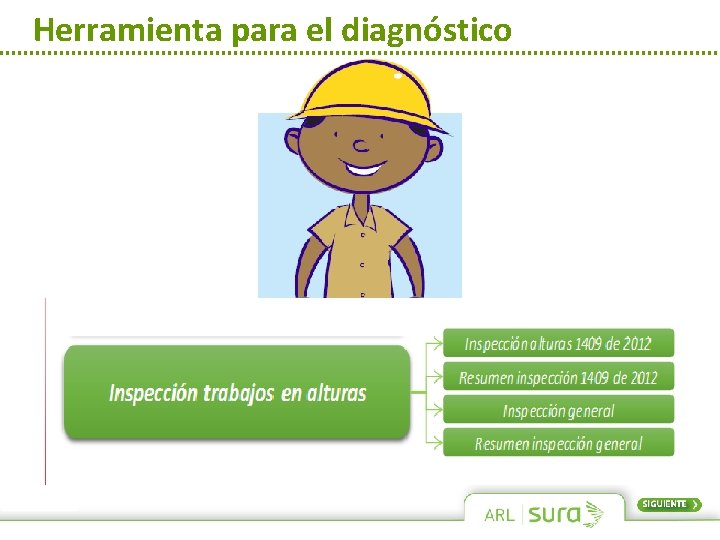 Herramienta para el diagnóstico

Inspección trabajos en alturas

Inspección alturas 1409 de 2012

Resumen inspección 1409 de 2012

Inspección general

Resumen inspección general

ARL sura

SIGUIENTE